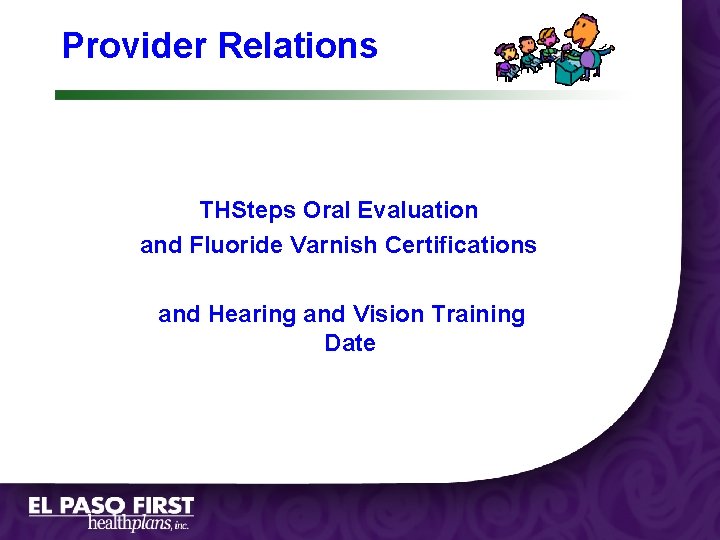 Provider Relations

THSteps Oral Evaluation
and Fluoride Varnish Certifications

and Hearing and Vision Training
Date

EL PASO FIRST
healthplans, inc.